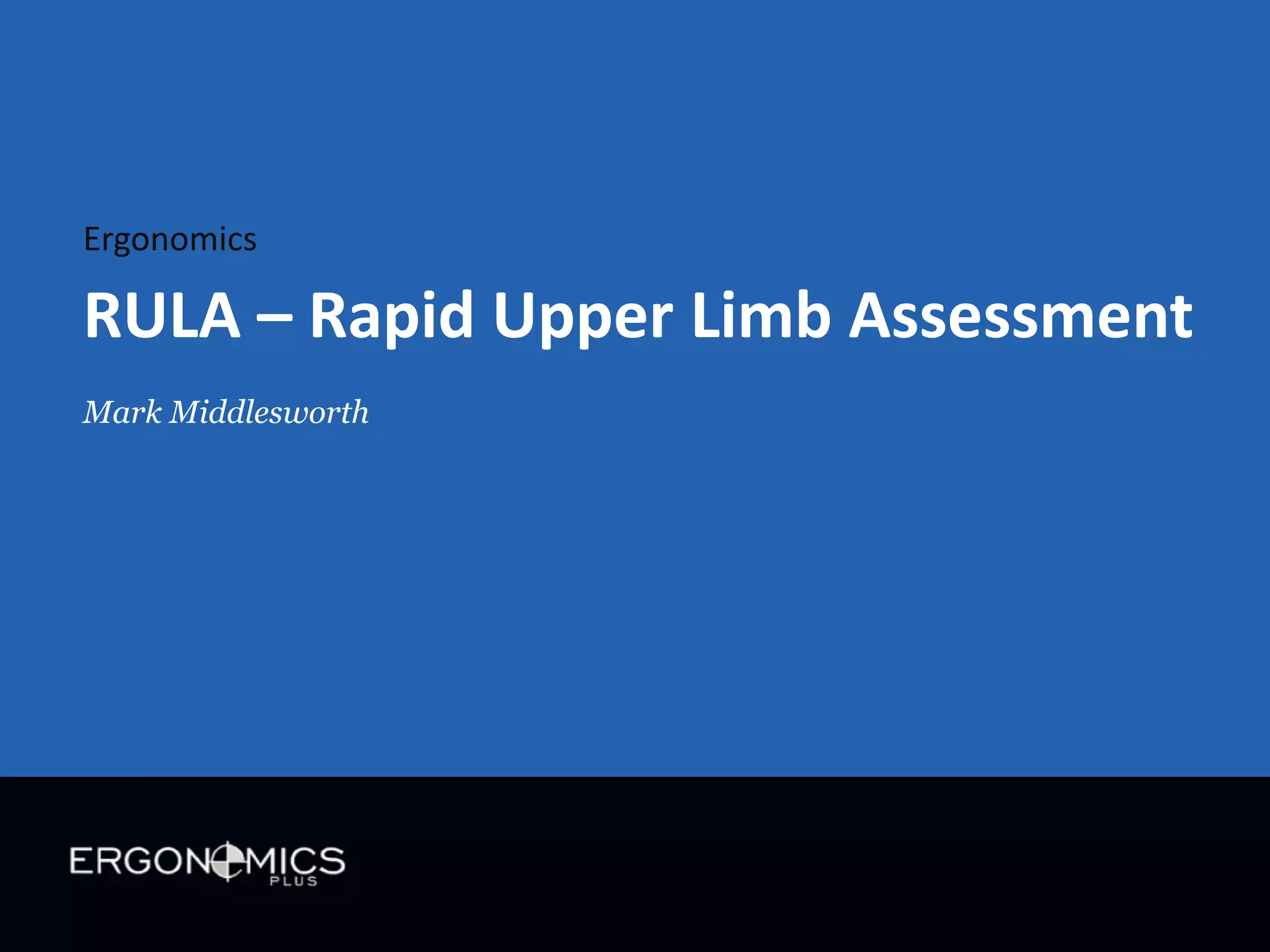 Ergonomics

RULA – Rapid Upper Limb Assessment

Mark Middlesworth

ERGONOMICS
PLUS